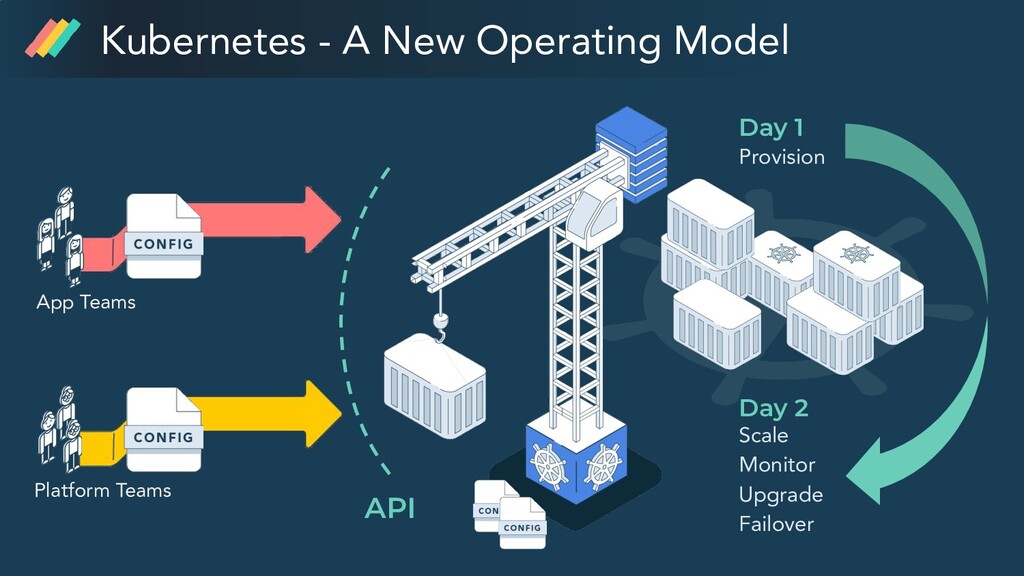 Kubernetes - A New Operating Model

CONFIG

App Teams

CONFIG

Platform Teams

API

CON

CONFIG

Day 1
Provision

Day 2
Scale
Monitor
Upgrade
Failover